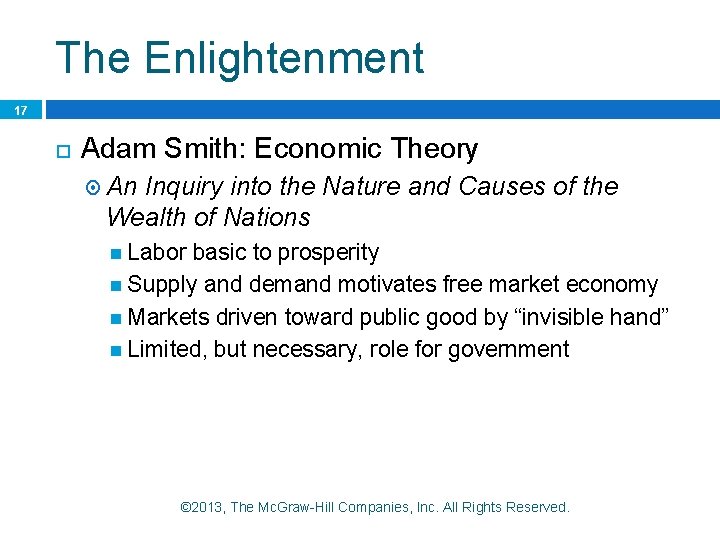 The Enlightenment

17

Adam Smith: Economic Theory

An Inquiry into the Nature and Causes of the Wealth of Nations

Labor basic to prosperity

Supply and demand motivates free market economy

Markets driven toward public good by “invisible hand”

Limited, but necessary, role for government

©2013, The McGraw-Hill Companies, Inc. All Rights Reserved.